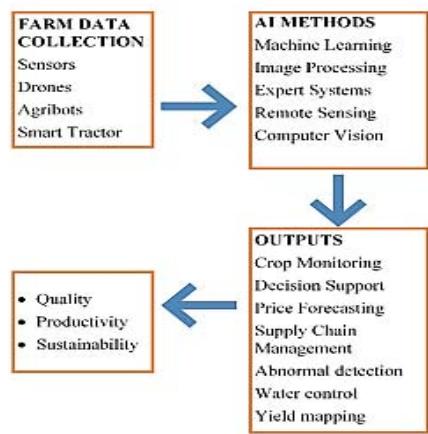 FARM DATA COLLECTION
Sensors
Drones
Agribots
Smart Tractor

AI METHODS
Machine Learning
Image Processing
Expert Systems
Remote Sensing
Computer Vision

OUTPUTS
Crop Monitoring
Decision Support
Price Forecasting
Supply Chain Management
Abnormal detection
Water control
Yield mapping

• Quality
• Productivity
• Sustainability